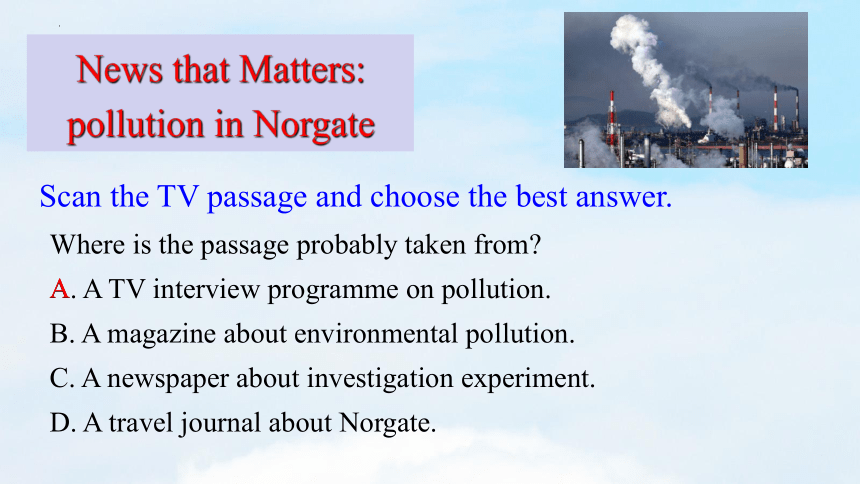 News that Matters:
pollution in Norgate

Scan the TV passage and choose the best answer.

Where is the passage probably taken from?

A. A TV interview programme on pollution.

B. A magazine about environmental pollution.

C. A newspaper about investigation experiment.

D. A travel journal about Norgate.